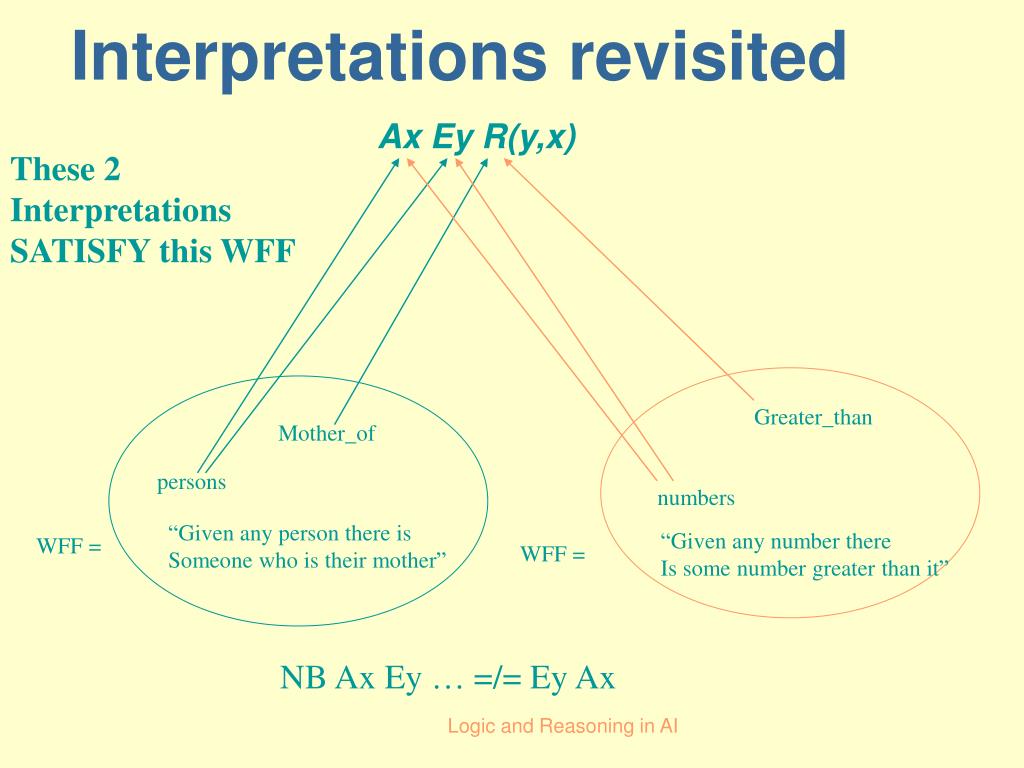 Interpretations revisited

Ax Ey R(y,x)

These 2 Interpretations SATISFY this WFF

Mother_of

persons

WFF =

“Given any person there is Someone who is their mother”

Greater_than

numbers

WFF =

“Given any number there Is some number greater than it”

NB Ax Ey … =/= Ey Ax

Logic and Reasoning in AI